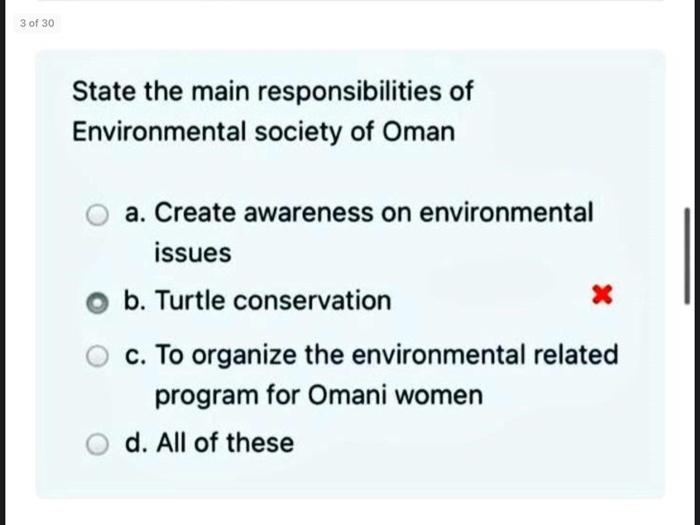 3 of 30

State the main responsibilities of Environmental society of Oman

a. Create awareness on environmental issues

b. Turtle conservation

c. To organize the environmental related program for Omani women

d. All of these